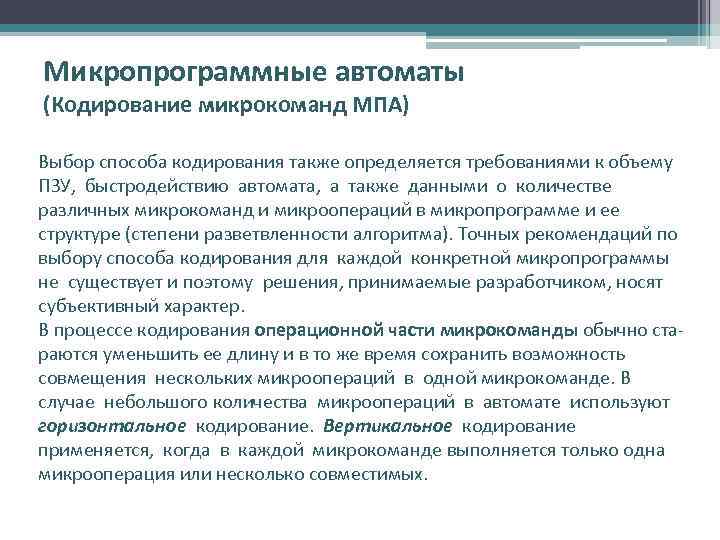 Микропрограммные автоматы
(Кодирование микрокоманд МПА)

Выбор способа кодирования также определяется требованиями к объему ПЗУ, быстродействию автомата, а также данными о количестве различных микрокоманд и микроопераций в микропрограмме и ее структуре (степени разветвленности алгоритма). Точных рекомендаций по выбору способа кодирования для каждой конкретной микропрограммы не существует и поэтому решения, принимаемые разработчиком, носят субъективный характер.
В процессе кодирования операционной части микрокоманды обычно стараются уменьшить ее длину и в то же время сохранить возможность совмещения нескольких микроопераций в одной микрокоманде. В случае небольшого количества микроопераций в автомате используют горизонтальное кодирование. Вертикальное кодирование применяется, когда в каждой микрокоманде выполняется только одна микрооперация или несколько совместимых.